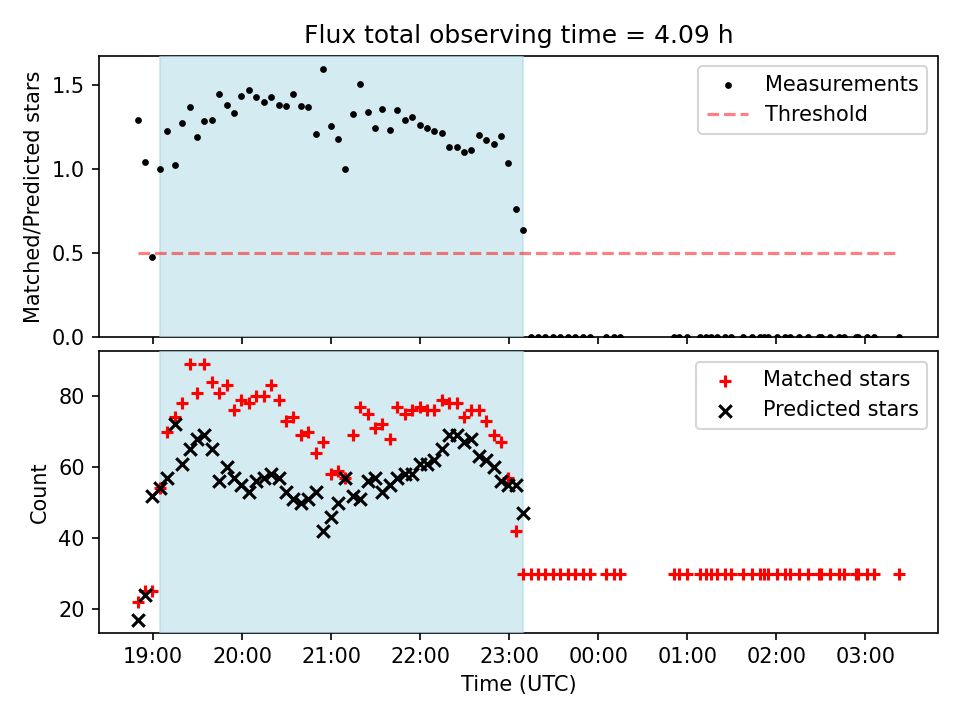 Flux total observing time = 4.09 h

Matched/Predicted stars

1.5
1.0
0.5
0.0

Measurements
Threshold

Count

80
60
40
20

Matched stars
Predicted stars

19:00
20:00
21:00
22:00
23:00
00:00
01:00
02:00
03:00

Time (UTC)